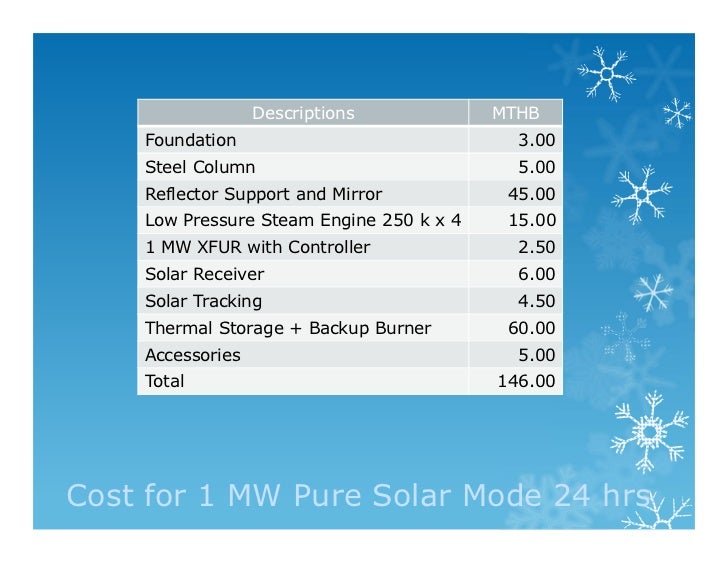 | Descriptions | MTHB |
|---|---|
| Foundation | 3.00 |
| Steel Column | 5.00 |
| Reflector Support and Mirror | 45.00 |
| Low Pressure Steam Engine 250 k x 4 | 15.00 |
| 1 MW XFUR with Controller | 2.50 |
| Solar Receiver | 6.00 |
| Solar Tracking | 4.50 |
| Thermal Storage + Backup Burner | 60.00 |
| Accessories | 5.00 |
| Total | 146.00 |

Cost for 1 MW Pure Solar Mode 24 hrs